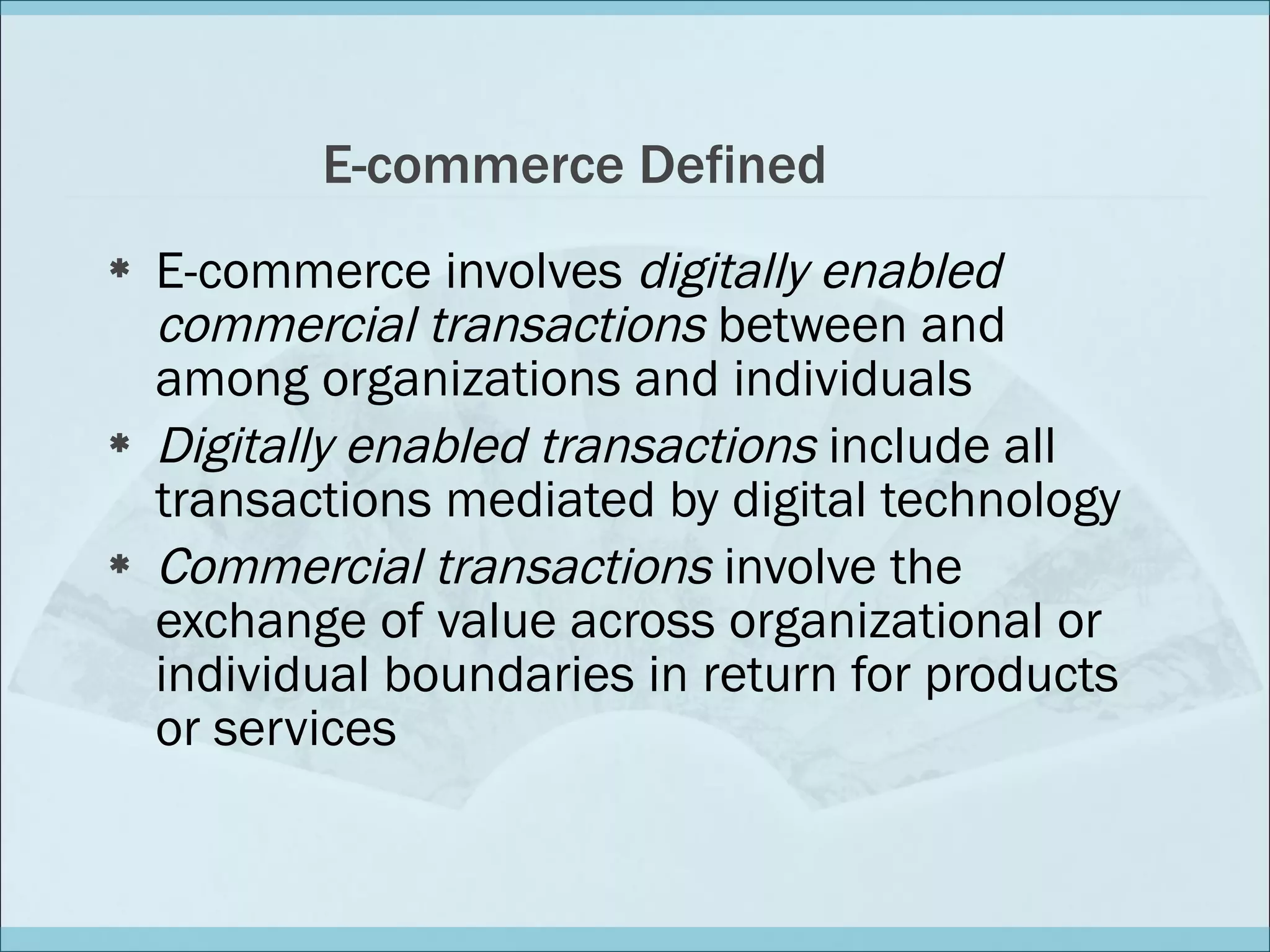 E-commerce Defined

* E-commerce involves digitally enabled commercial transactions between and among organizations and individuals
* Digitally enabled transactions include all transactions mediated by digital technology
* Commercial transactions involve the exchange of value across organizational or individual boundaries in return for products or services